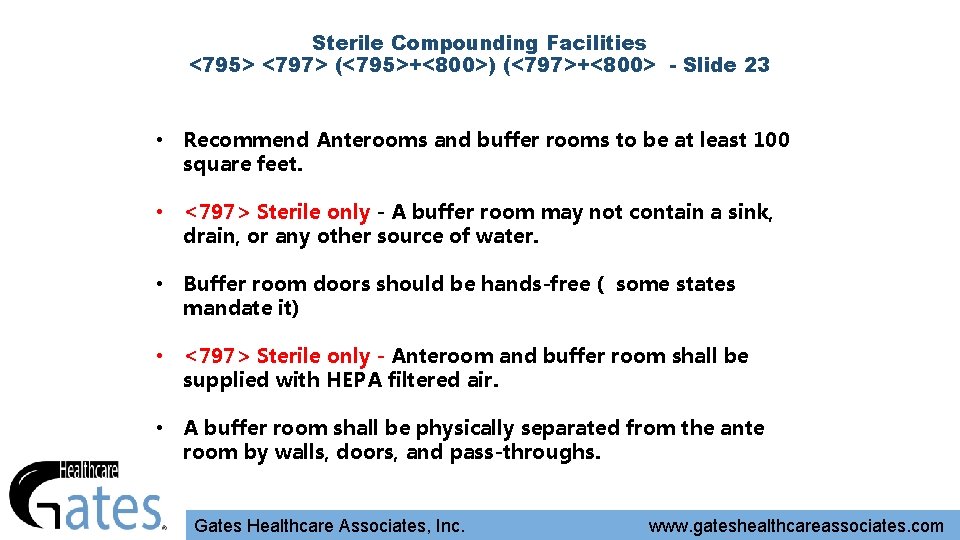 Sterile Compounding Facilities
<795> <797> (<795>+<800>) (<797>+<800> - Slide 23

• Recommend Anterooms and buffer rooms to be at least 100 square feet.

• <797> Sterile only - A buffer room may not contain a sink, drain, or any other source of water.

• Buffer room doors should be hands-free ( some states mandate it)

• <797> Sterile only - Anteroom and buffer room shall be supplied with HEPA filtered air.

• A buffer room shall be physically separated from the ante room by walls, doors, and pass-throughs.

Healthcare
Gates®

Gates Healthcare Associates, Inc.

www.gateshealthcareassociates.com